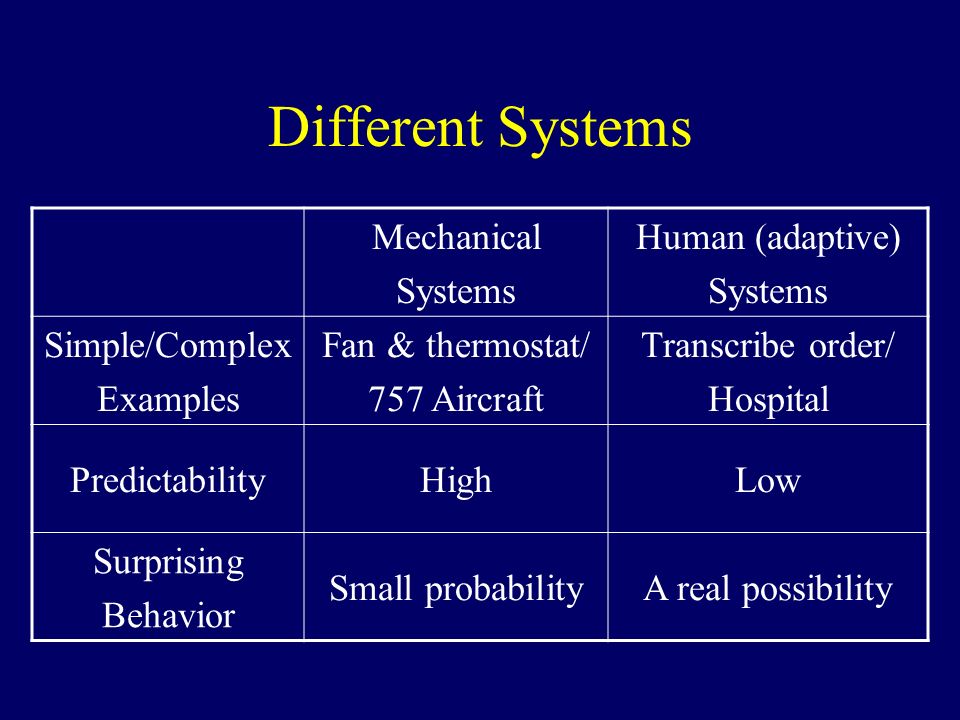 Different Systems

| | Mechanical Systems | Human (adaptive) Systems |
|---|---|---|
| Simple/Complex Examples | Fan & thermostat/ 757 Aircraft | Transcribe order/ Hospital |
| Predictability | High | Low |
| Surprising Behavior | Small probability | A real possibility |